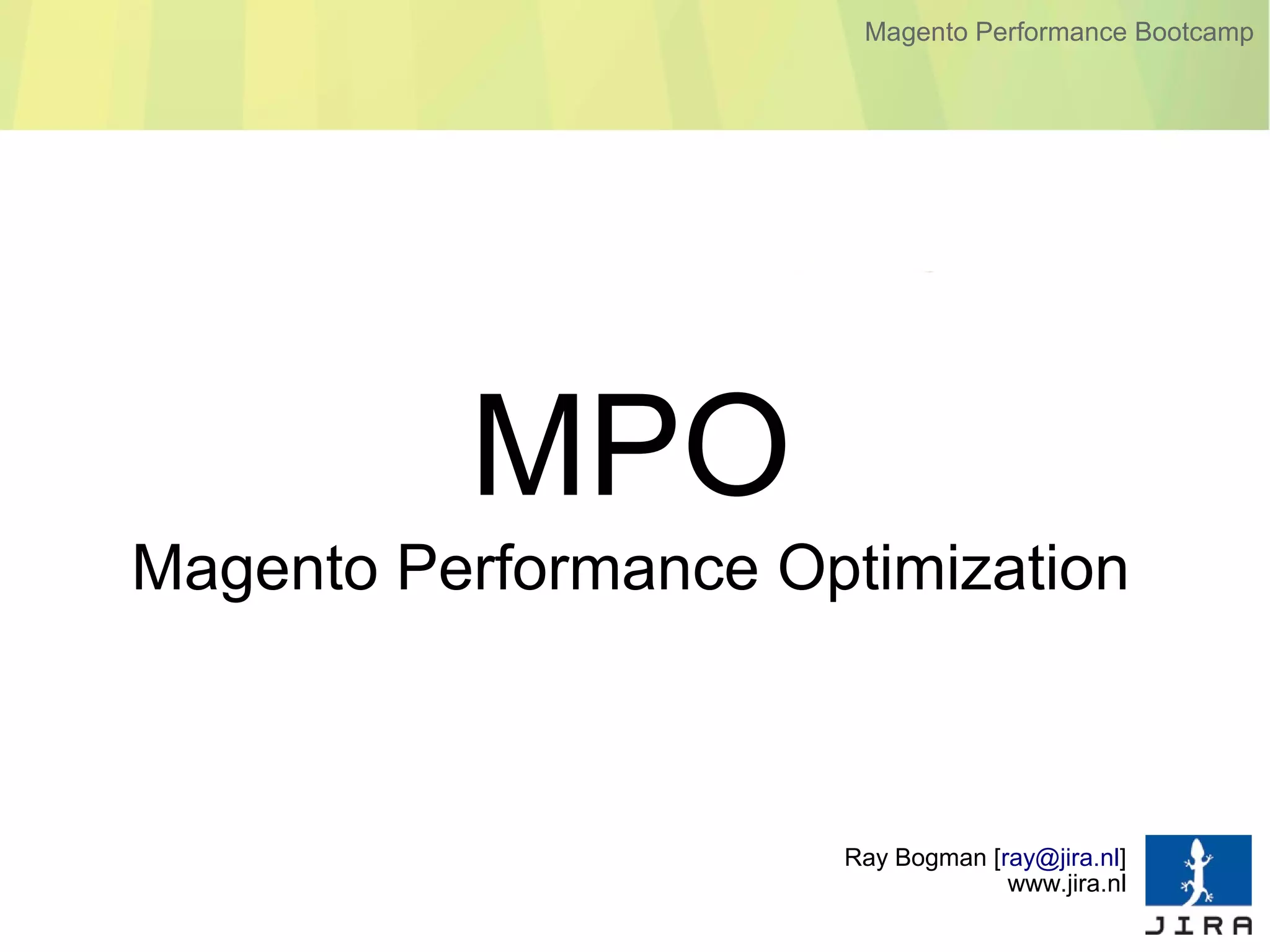 Magento Performance Bootcamp

MPO

Magento Performance Optimization

Ray Bogman [ray@jira.nl]
www.jira.nl

JIRA